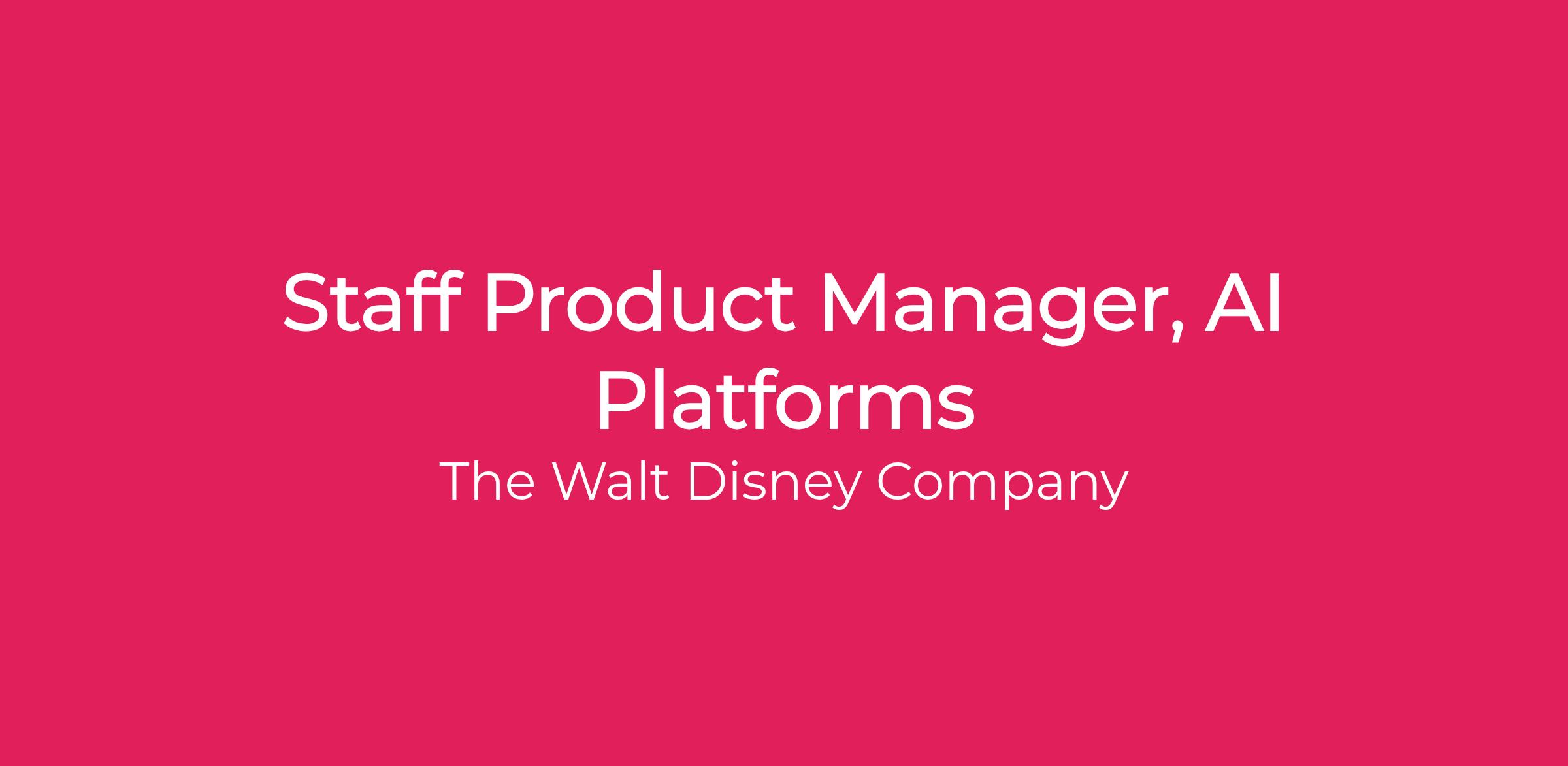 Staff Product Manager, AI Platforms

The Walt Disney Company